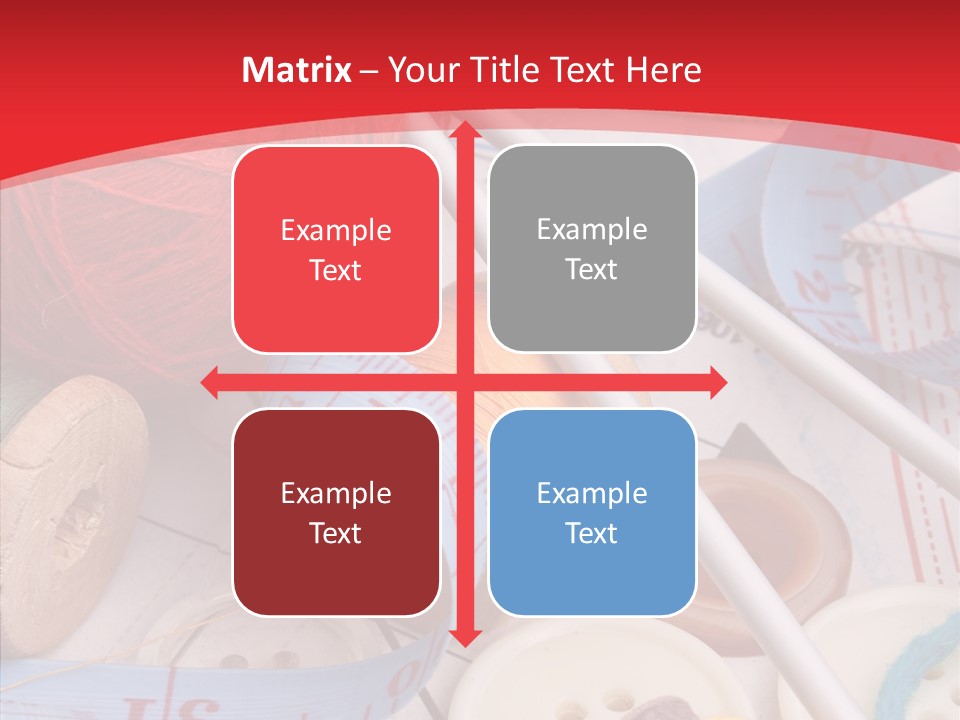 Matrix – Your Title Text Here

Example Text

Example Text

Example Text

Example Text